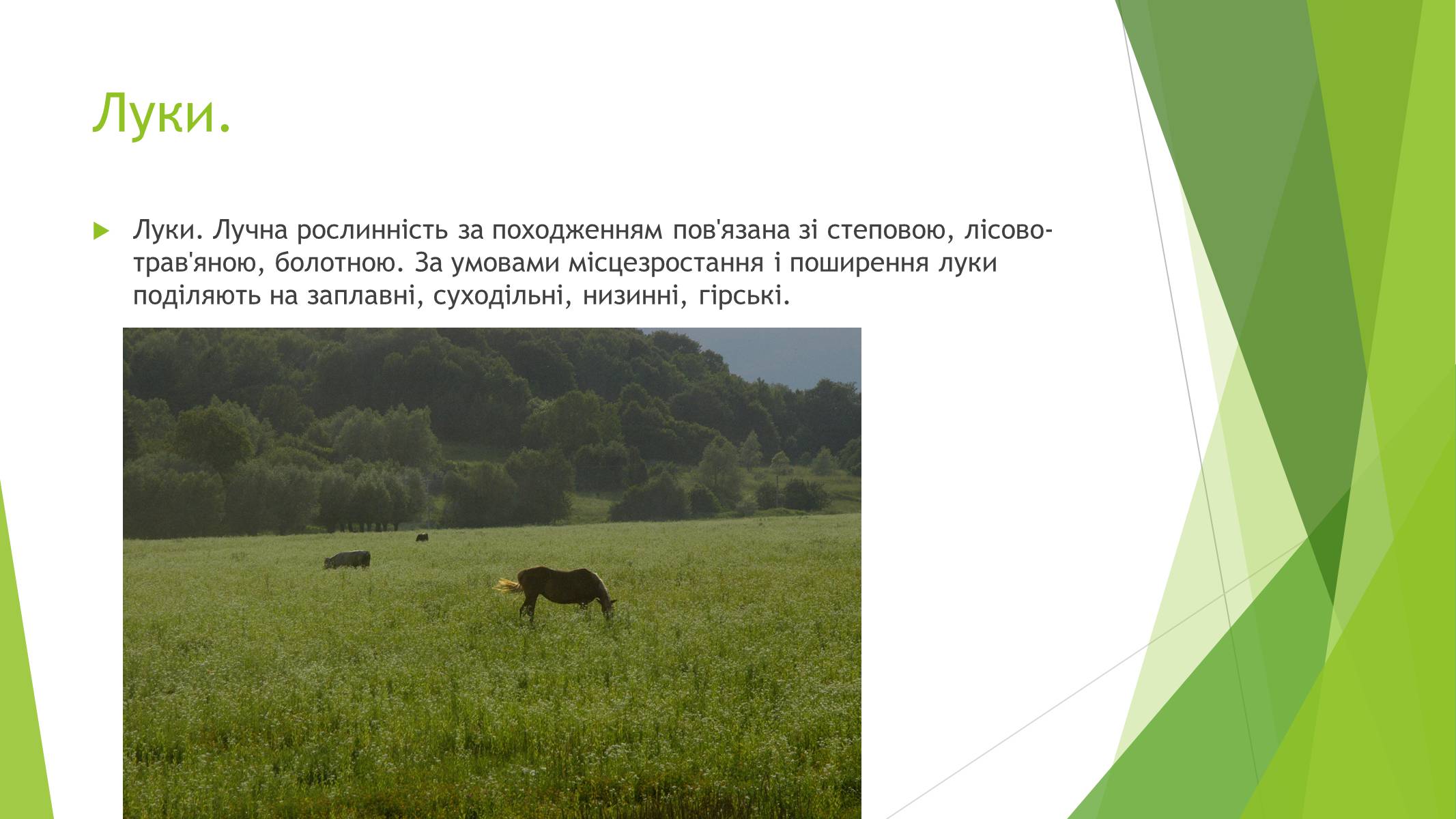 Луки.

Луки. Лучна рослинність за походженням пов'язана зі степовою, лісово-трав'яною, болотною. За умовами місцезростання і поширення луки поділяють на заплавні, суходільні, низинні, гірські.